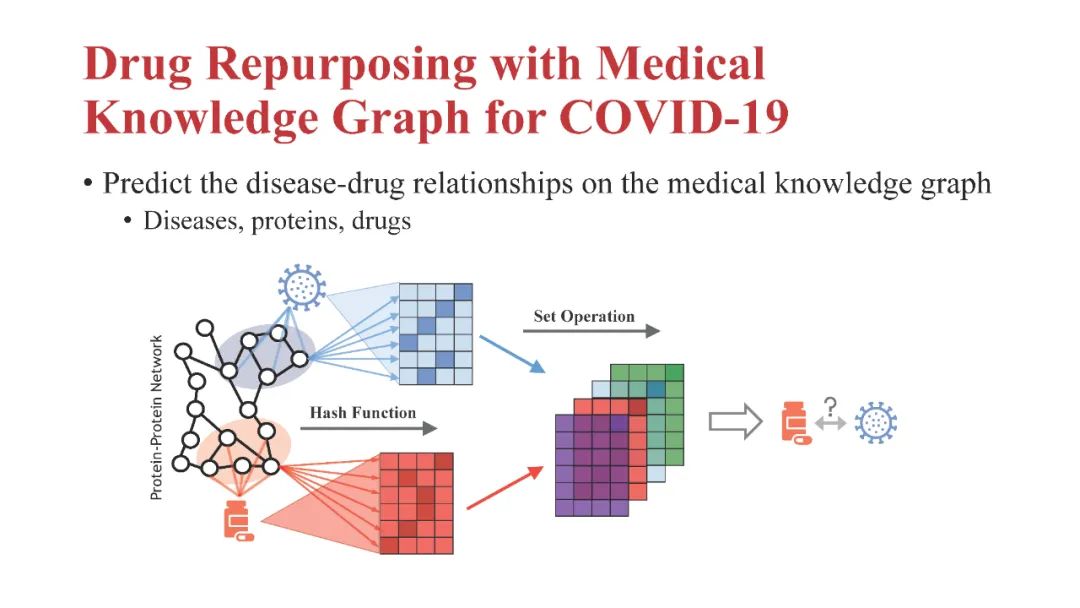 Drug Repurposing with Medical Knowledge Graph for COVID-19

• Predict the disease-drug relationships on the medical knowledge graph
  • Diseases, proteins, drugs

Protein-Protein Network

Set Operation

Hash Function

?